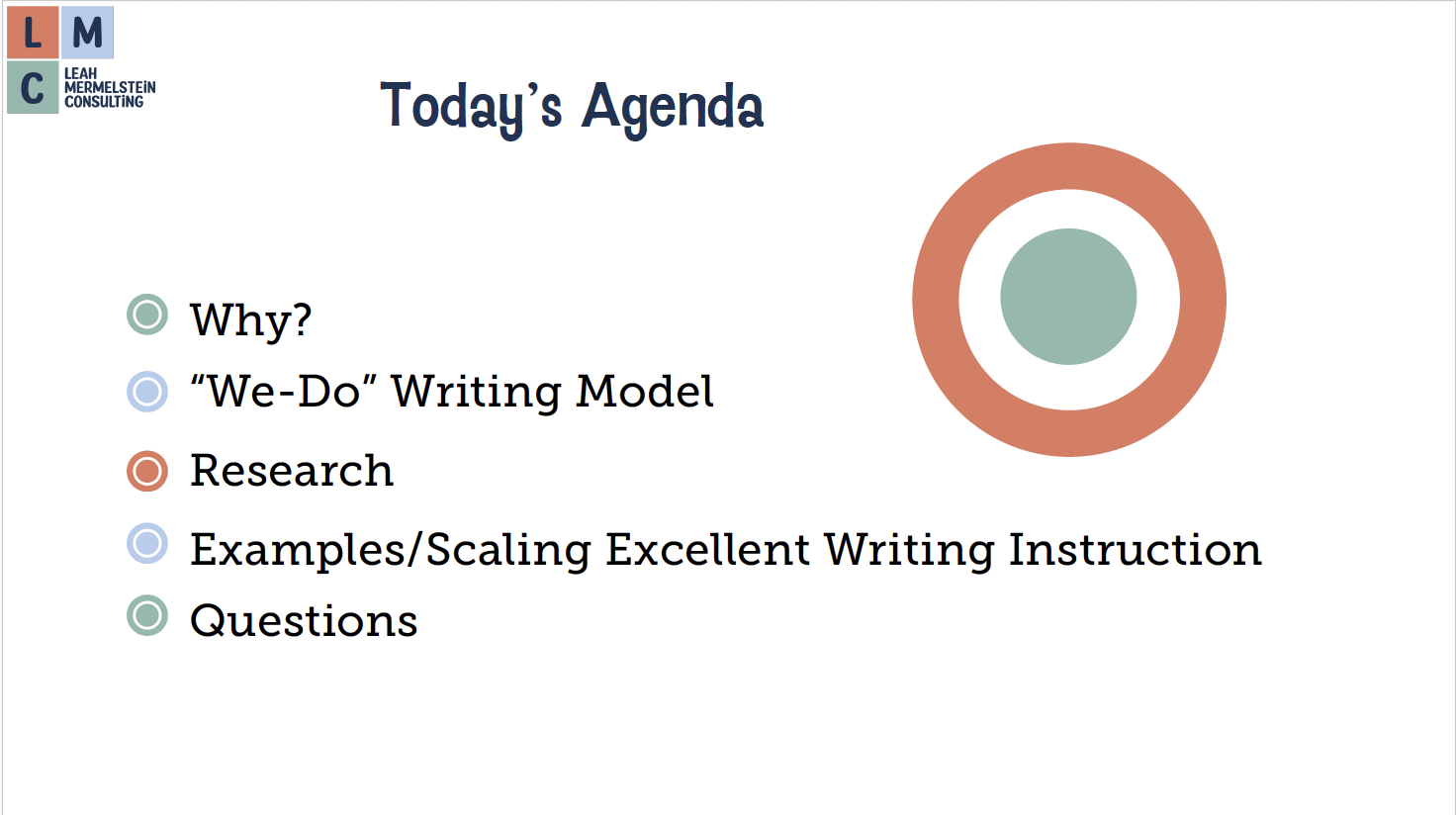 L M
C LEAH MERMELSTEIN CONSULTING

Today's Agenda

Why?
"We-Do" Writing Model
Research
Examples/Scaling Excellent Writing Instruction
Questions